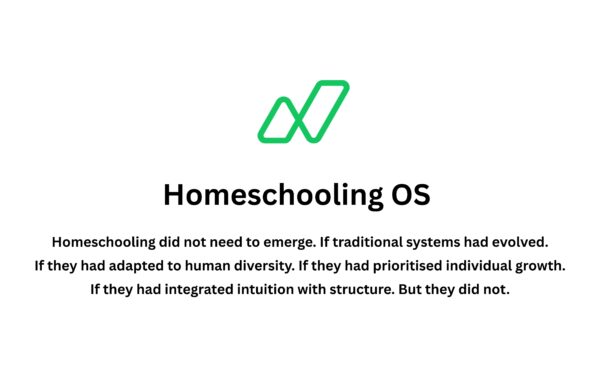 Homeschooling OS

Homeschooling did not need to emerge. If traditional systems had evolved. If they had adapted to human diversity. If they had prioritised individual growth. If they had integrated intuition with structure. But they did not.